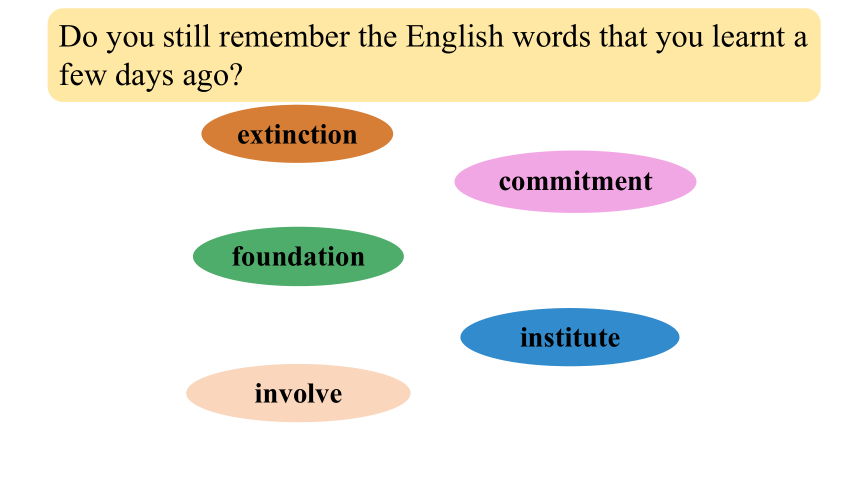 Do you still remember the English words that you learnt a few days ago?

extinction

commitment

foundation

institute

involve